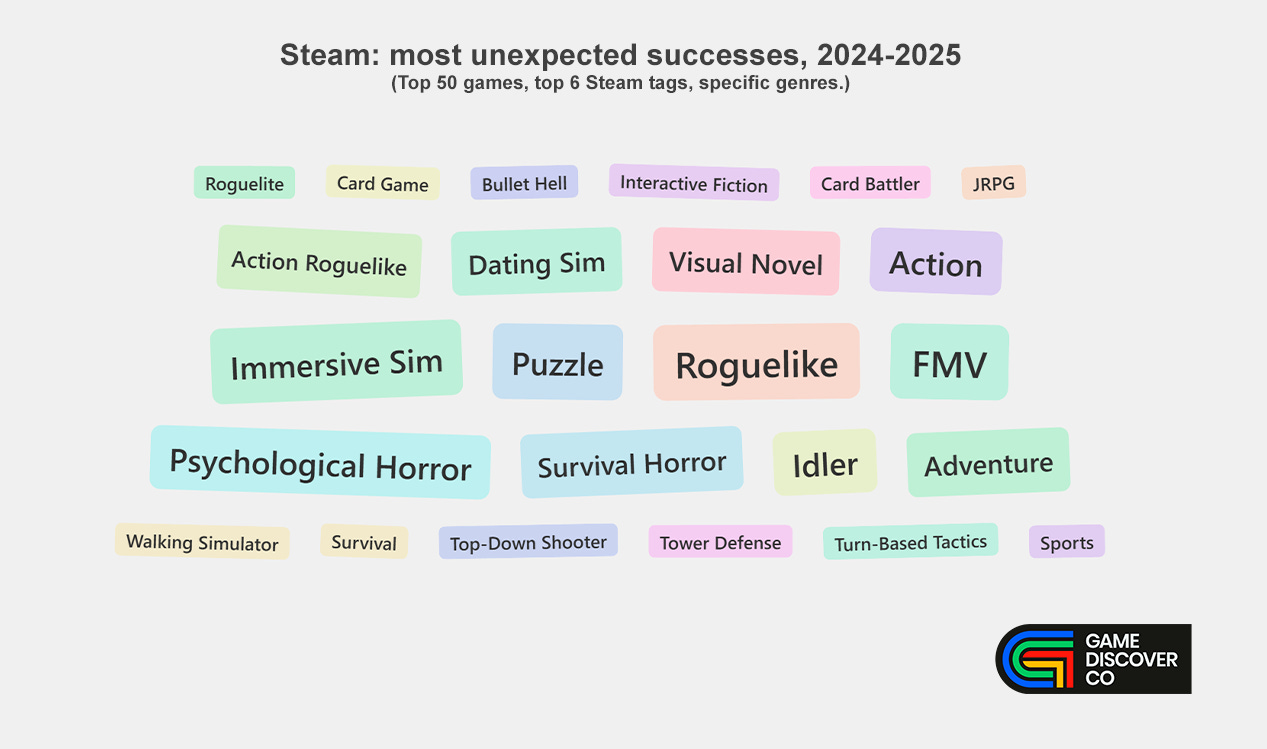 Steam: most unexpected successes, 2024-2025
(Top 50 games, top 6 Steam tags, specific genres.)

Roguelite Card Game Bullet Hell Interactive Fiction Card Battler JRPG

Action Roguelike Dating Sim Visual Novel Action

Immersive Sim Puzzle Roguelike FMV

Psychological Horror Survival Horror Idler Adventure

Walking Simulator Survival Top-Down Shooter Tower Defense Turn-Based Tactics Sports

GAME DISCOVER CO